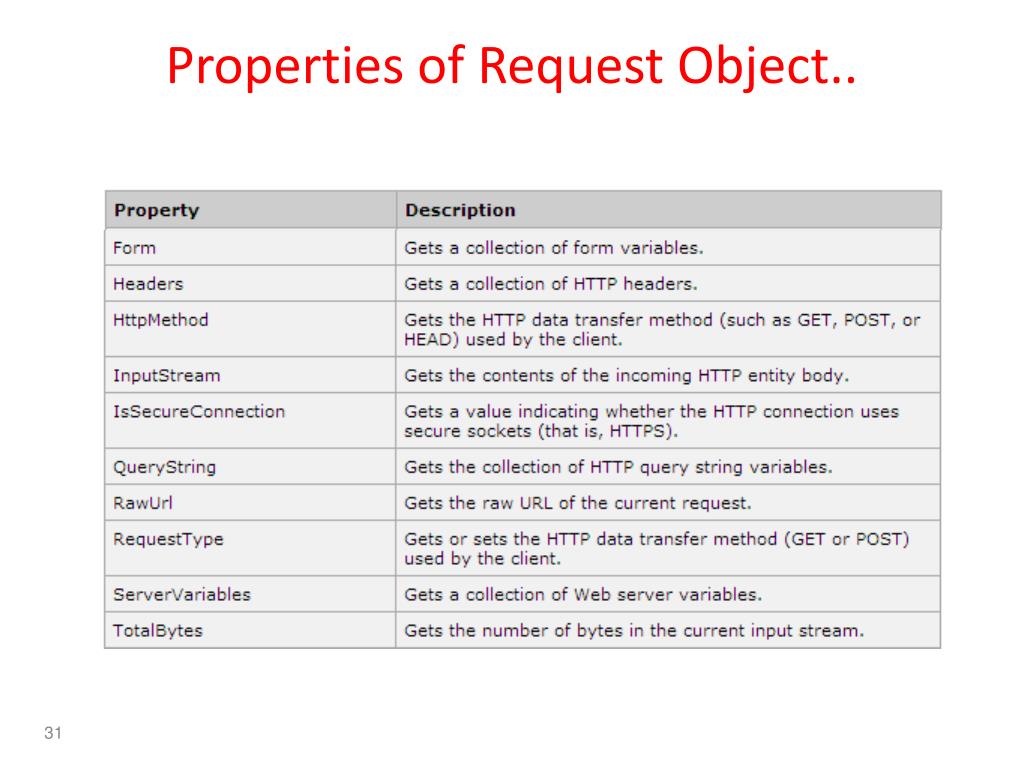 Properties of Request Object..

| Property | Description |
|---|---|
| Form | Gets a collection of form variables. |
| Headers | Gets a collection of HTTP headers. |
| HttpMethod | Gets the HTTP data transfer method (such as GET, POST, or HEAD) used by the client. |
| InputStream | Gets the contents of the incoming HTTP entity body. |
| IsSecureConnection | Gets a value indicating whether the HTTP connection uses secure sockets (that is, HTTPS). |
| QueryString | Gets the collection of HTTP query string variables. |
| RawUrl | Gets the raw URL of the current request. |
| RequestType | Gets or sets the HTTP data transfer method (GET or POST) used by the client. |
| ServerVariables | Gets a collection of Web server variables. |
| TotalBytes | Gets the number of bytes in the current input stream. |

31